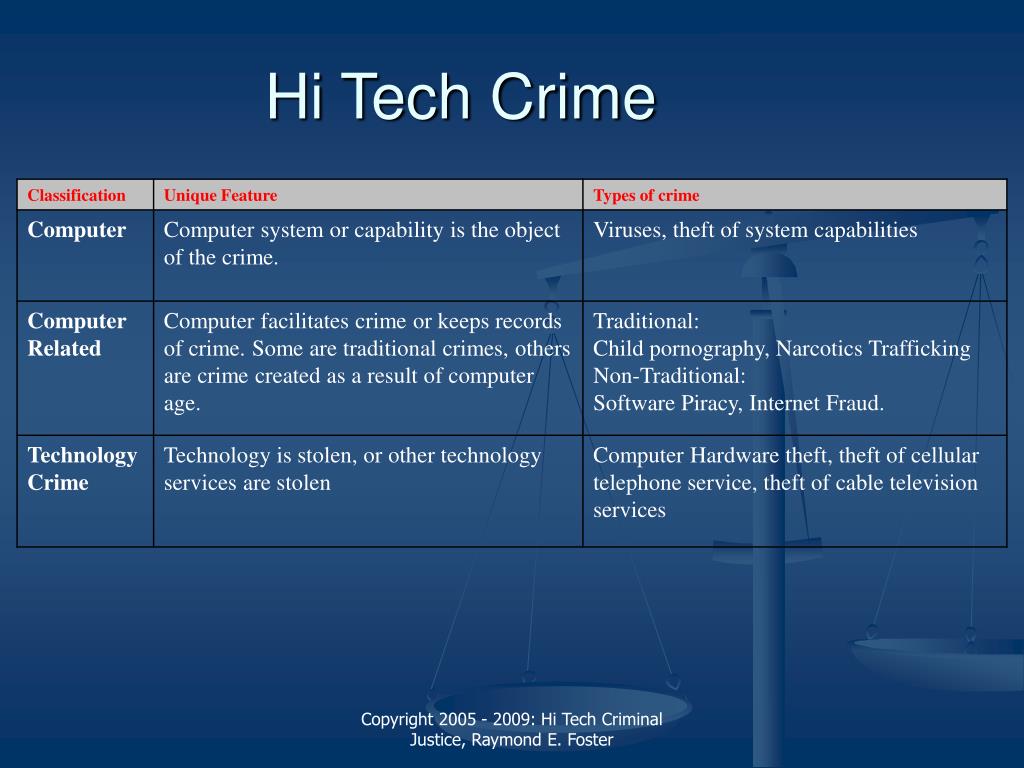 Hi Tech Crime

| Classification | Unique Feature | Types of crime |
|---|---|---|
| Computer | Computer system or capability is the object of the crime. | Viruses, theft of system capabilities |
| Computer Related | Computer facilitates crime or keeps records of crime. Some are traditional crimes, others are crime created as a result of computer age. | Traditional: Child pornography, Narcotics Trafficking Non-Traditional: Software Piracy, Internet Fraud. |
| Technology Crime | Technology is stolen, or other technology services are stolen | Computer Hardware theft, theft of cellular telephone service, theft of cable television services |

Copyright 2005 - 2009: Hi Tech Criminal Justice, Raymond E. Foster